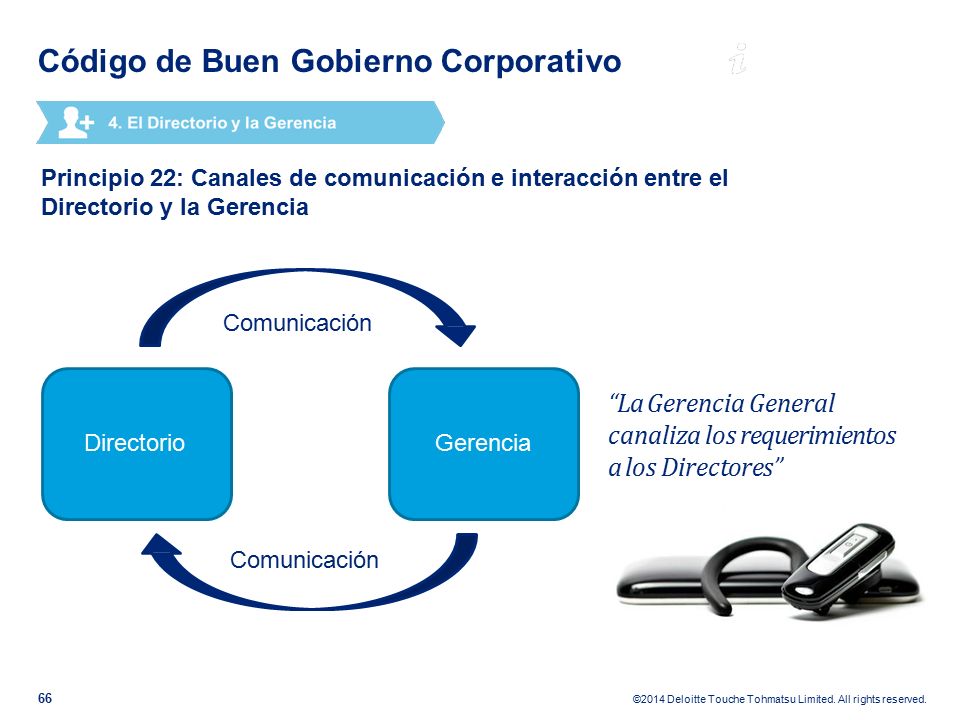 Código de Buen Gobierno Corporativo

4. El Directorio y la Gerencia

Principio 22: Canales de comunicación e interacción entre el Directorio y la Gerencia

Comunicación

Directorio

Gerencia

Comunicación

"La Gerencia General canaliza los requerimientos a los Directores"

66

©2014 Deloitte Touche Tohmatsu Limited. All rights reserved.